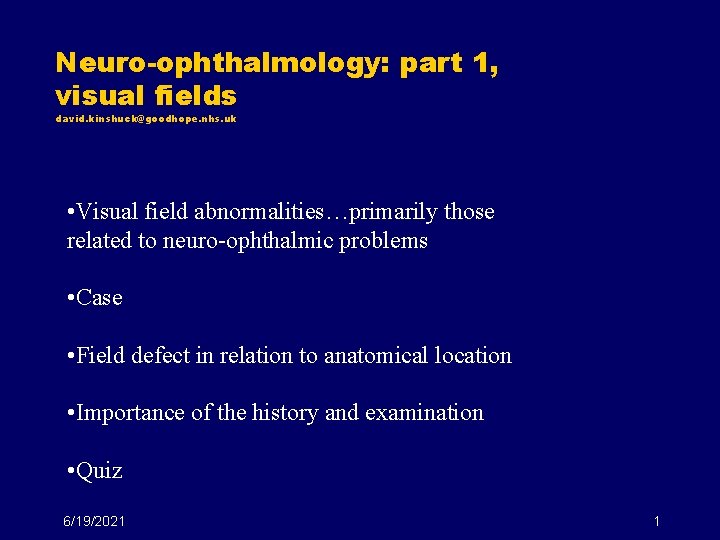 Neuro-ophthalmology: part 1, visual fields
david.kinshuck@goodhope.nhs.uk

•Visual field abnormalities…primarily those related to neuro-ophthalmic problems

•Case

•Field defect in relation to anatomical location

•Importance of the history and examination

•Quiz

6/19/2021

1